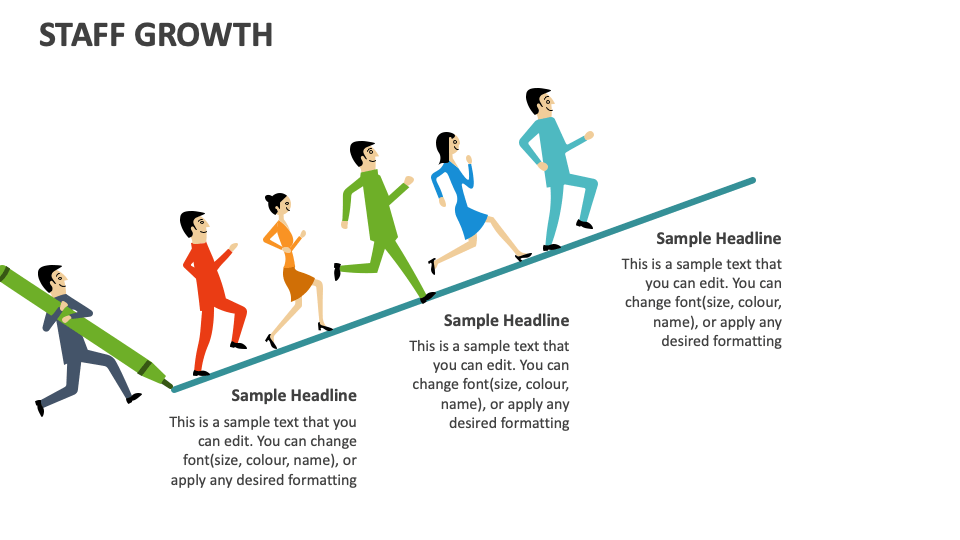 STAFF GROWTH

Sample Headline

This is a sample text that you can edit. You can change font(size, colour, name), or apply any desired formatting

Sample Headline

This is a sample text that you can edit. You can change font(size, colour, name), or apply any desired formatting

Sample Headline

This is a sample text that you can edit. You can change font(size, colour, name), or apply any desired formatting